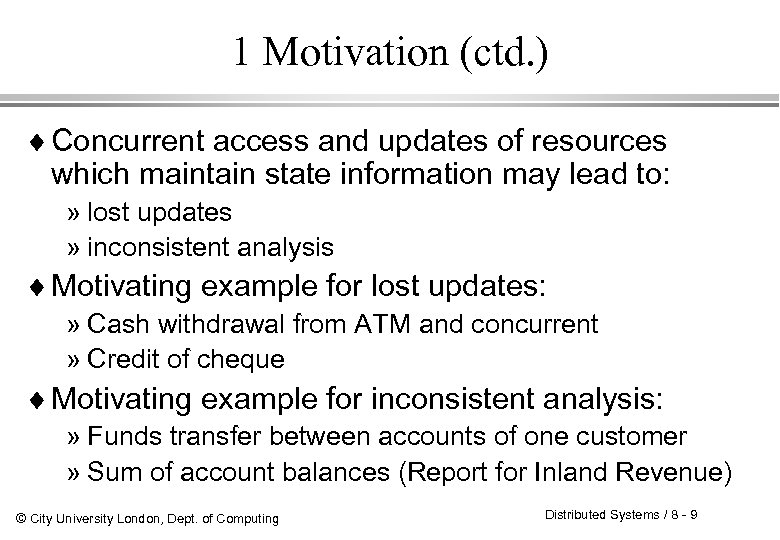 1 Motivation (ctd.)

♦ Concurrent access and updates of resources which maintain state information may lead to:

» lost updates

» inconsistent analysis

♦ Motivating example for lost updates:

» Cash withdrawal from ATM and concurrent

» Credit of cheque

♦ Motivating example for inconsistent analysis:

» Funds transfer between accounts of one customer

» Sum of account balances (Report for Inland Revenue)

© City University London, Dept. of Computing

Distributed Systems / 8 - 9